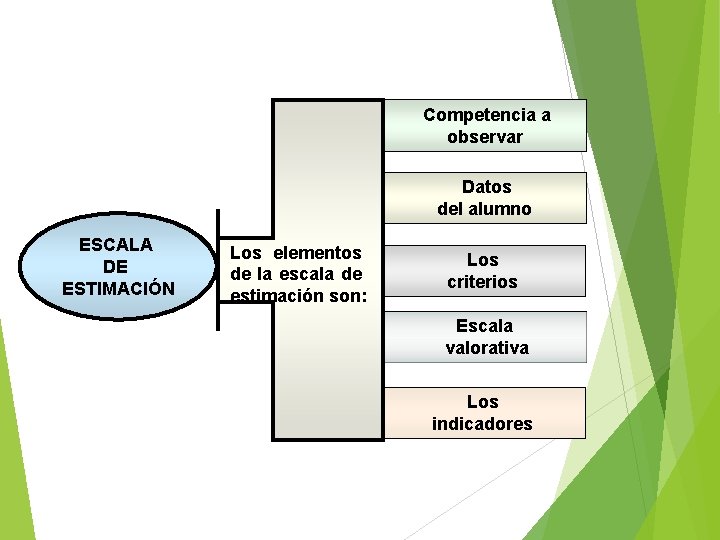 ESCALA DE ESTIMACIÓN

Los elementos de la escala de estimación son:

Competencia a observar

Datos del alumno

Los criterios

Escala valorativa

Los indicadores